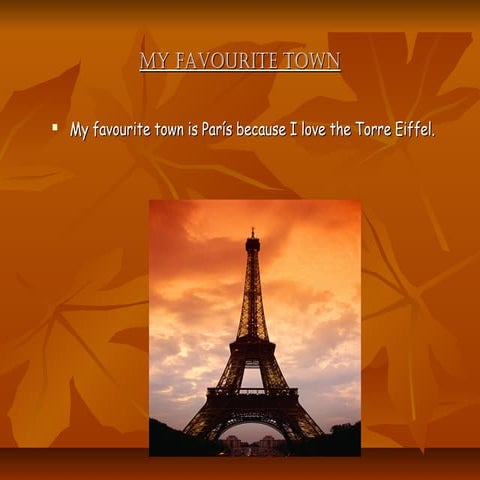 MY FAVOURITE TOWN

My favourite town is París because I love the Torre Eiffel.